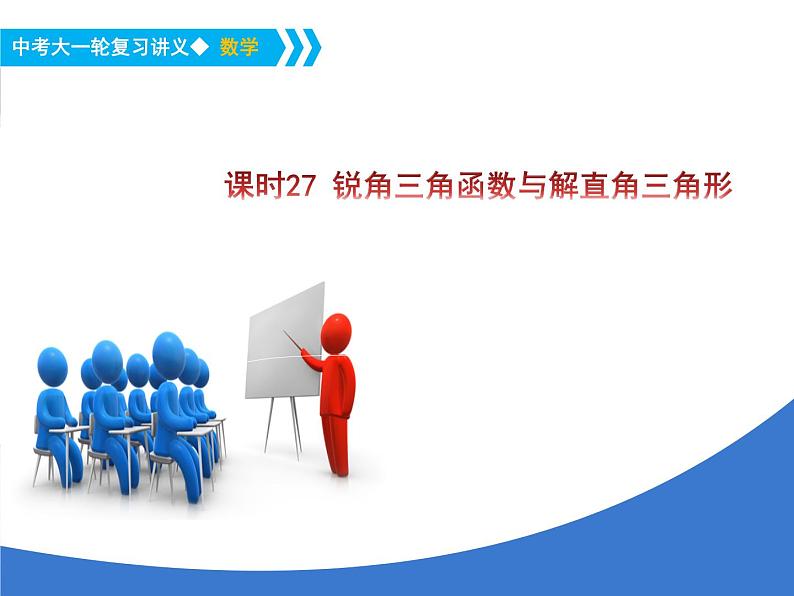 中考大一轮复习讲义◆ 数学

课时27 锐角三角函数与解直角三角形